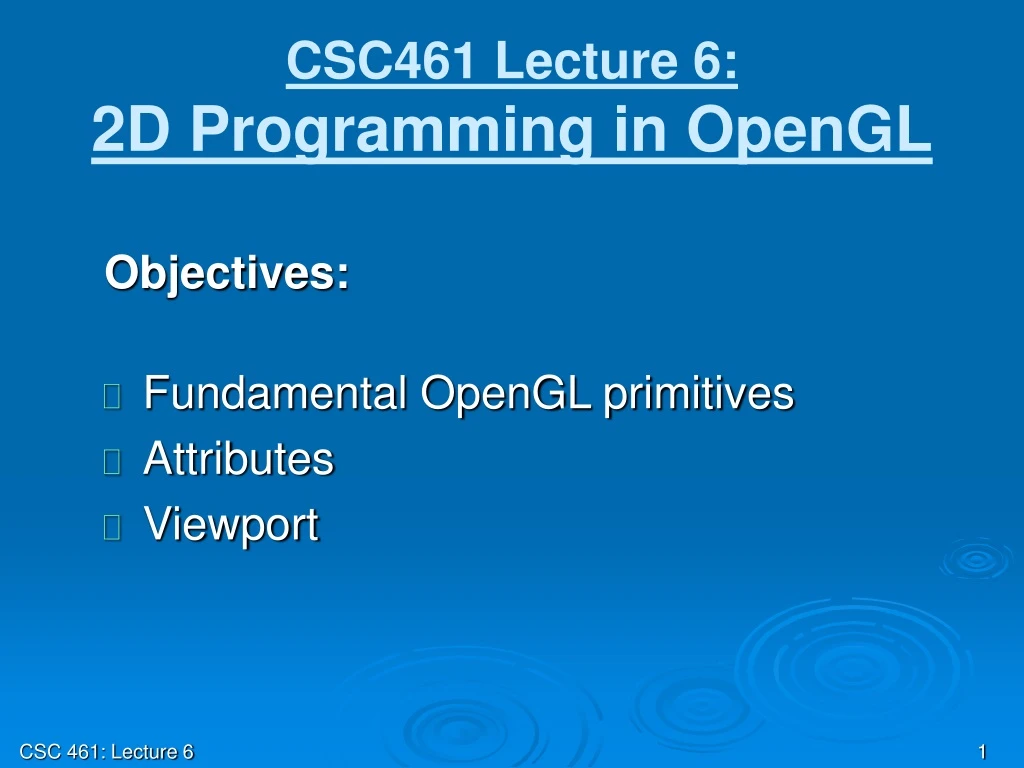 CSC461 Lecture 6:
2D Programming in OpenGL

Objectives:

Fundamental OpenGL primitives
Attributes
Viewport

CSC 461: Lecture 6

1